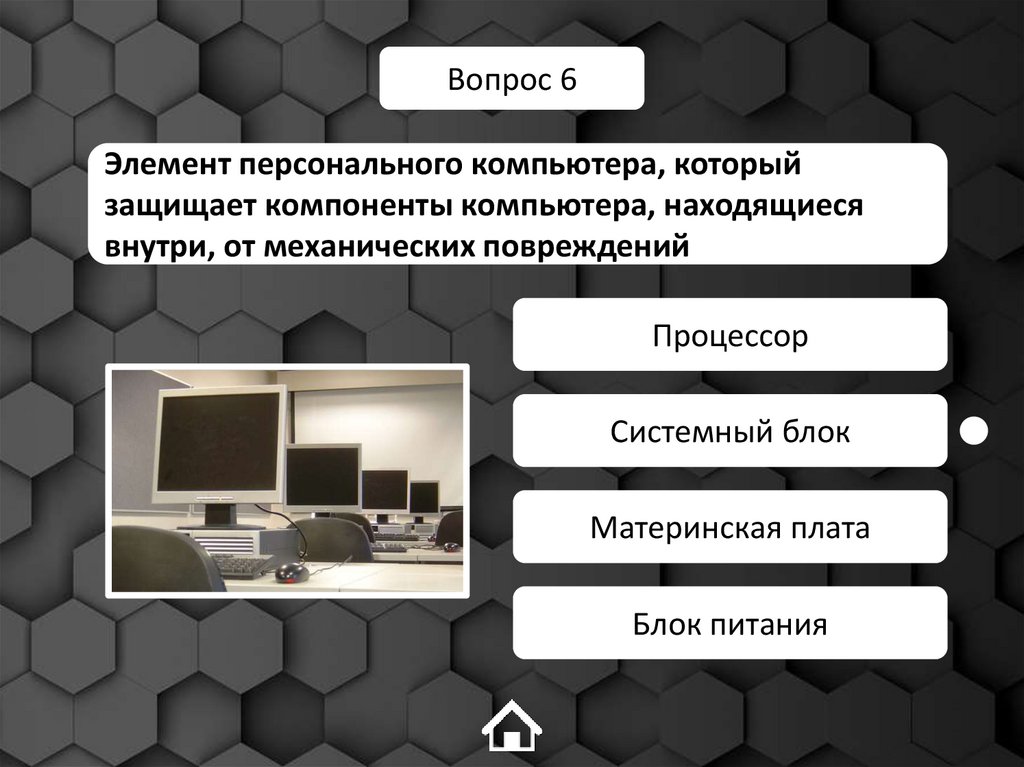 Вопрос 6

Элемент персонального компьютера, который защищает компоненты компьютера, находящиеся внутри, от механических повреждений

Процессор

Системный блок

Материнская плата

Блок питания